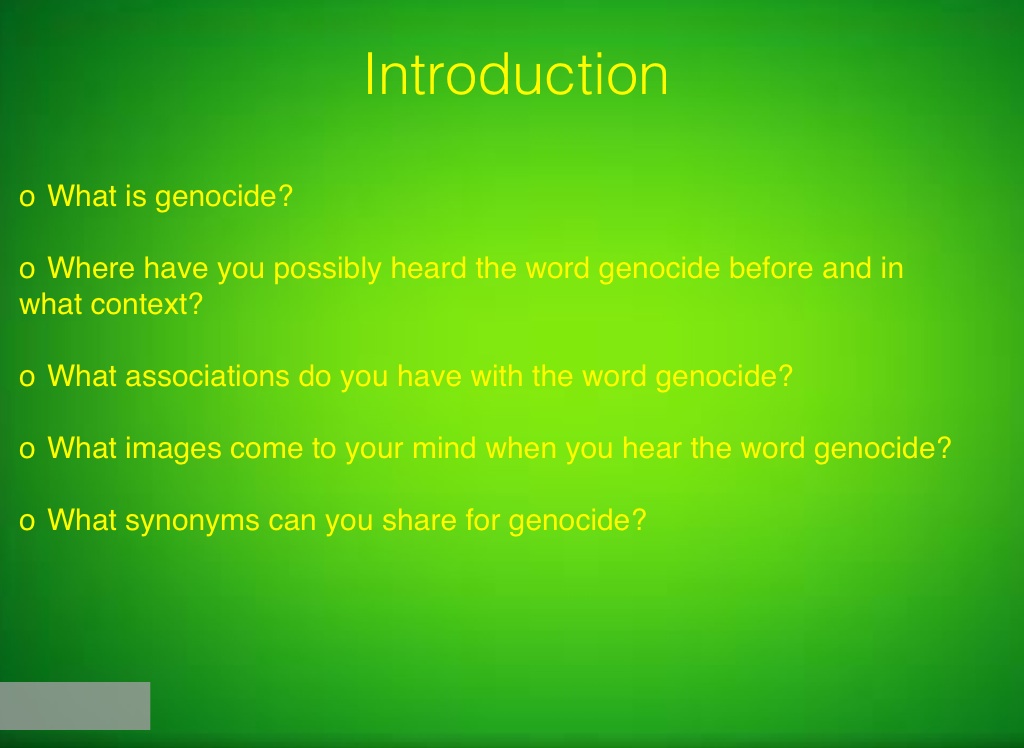 Introduction

o What is genocide?

o Where have you possibly heard the word genocide before and in what context?

o What associations do you have with the word genocide?

o What images come to your mind when you hear the word genocide?

o What synonyms can you share for genocide?